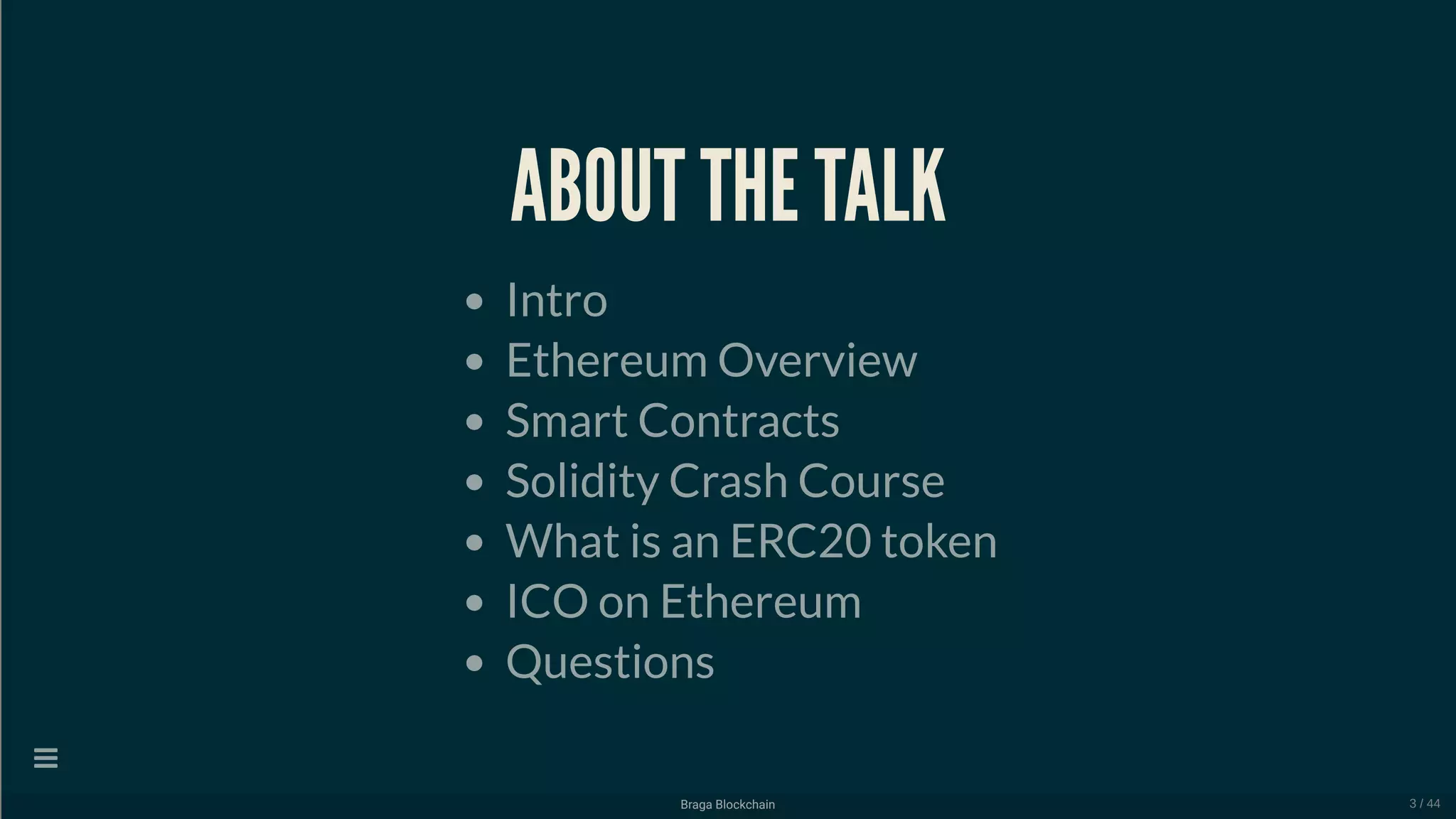 ABOUT THE TALK

- Intro
- Ethereum Overview
- Smart Contracts
- Solidity Crash Course
- What is an ERC20 token
- ICO on Ethereum
- Questions

Braga Blockchain

3 / 44